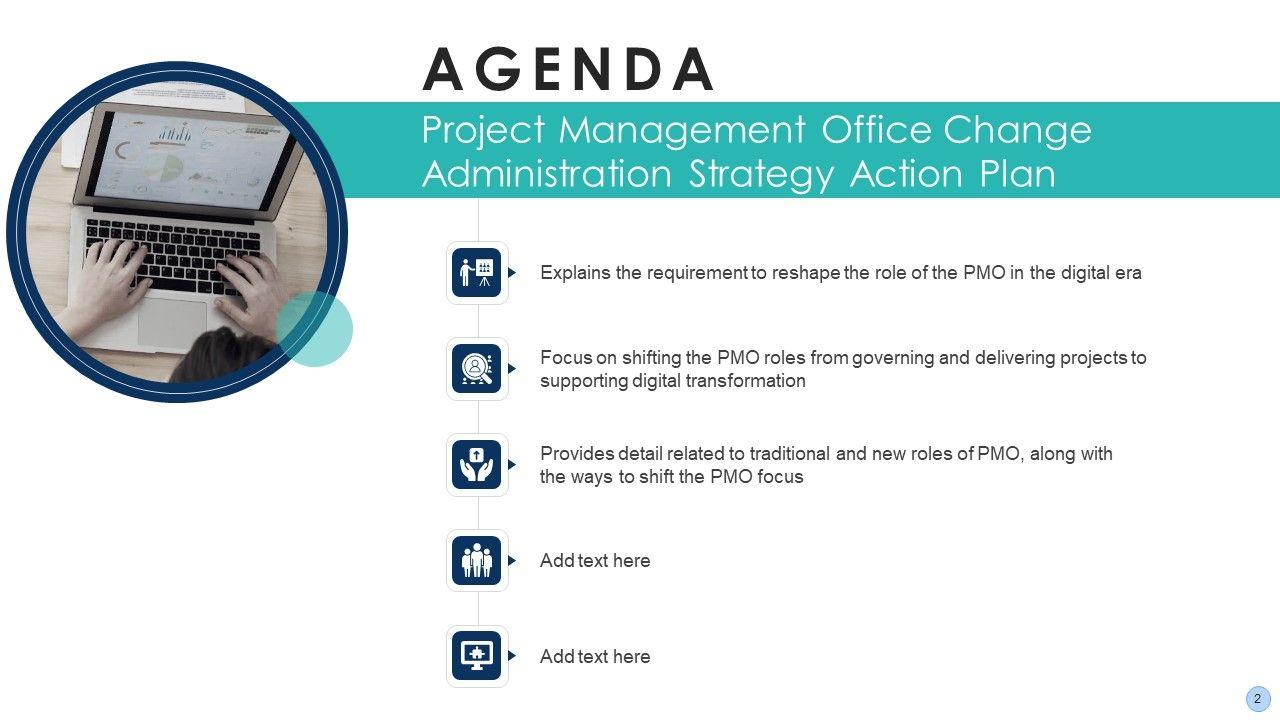 AGENDA

Project Management Office Change Administration Strategy Action Plan

Explains the requirement to reshape the role of the PMO in the digital era

Focus on shifting the PMO roles from governing and delivering projects to supporting digital transformation

Provides detail related to traditional and new roles of PMO, along with the ways to shift the PMO focus

Add text here

Add text here

2